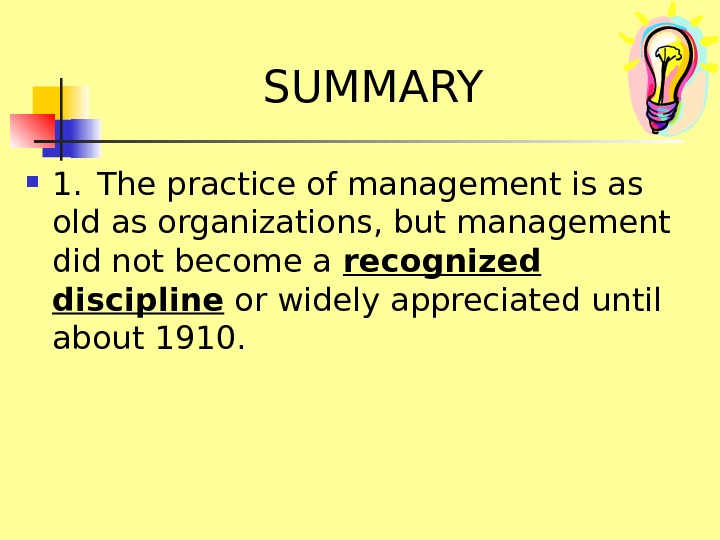 SUMMARY

1. The practice of management is as old as organizations, but management did not become a recognized discipline or widely appreciated until about 1910.